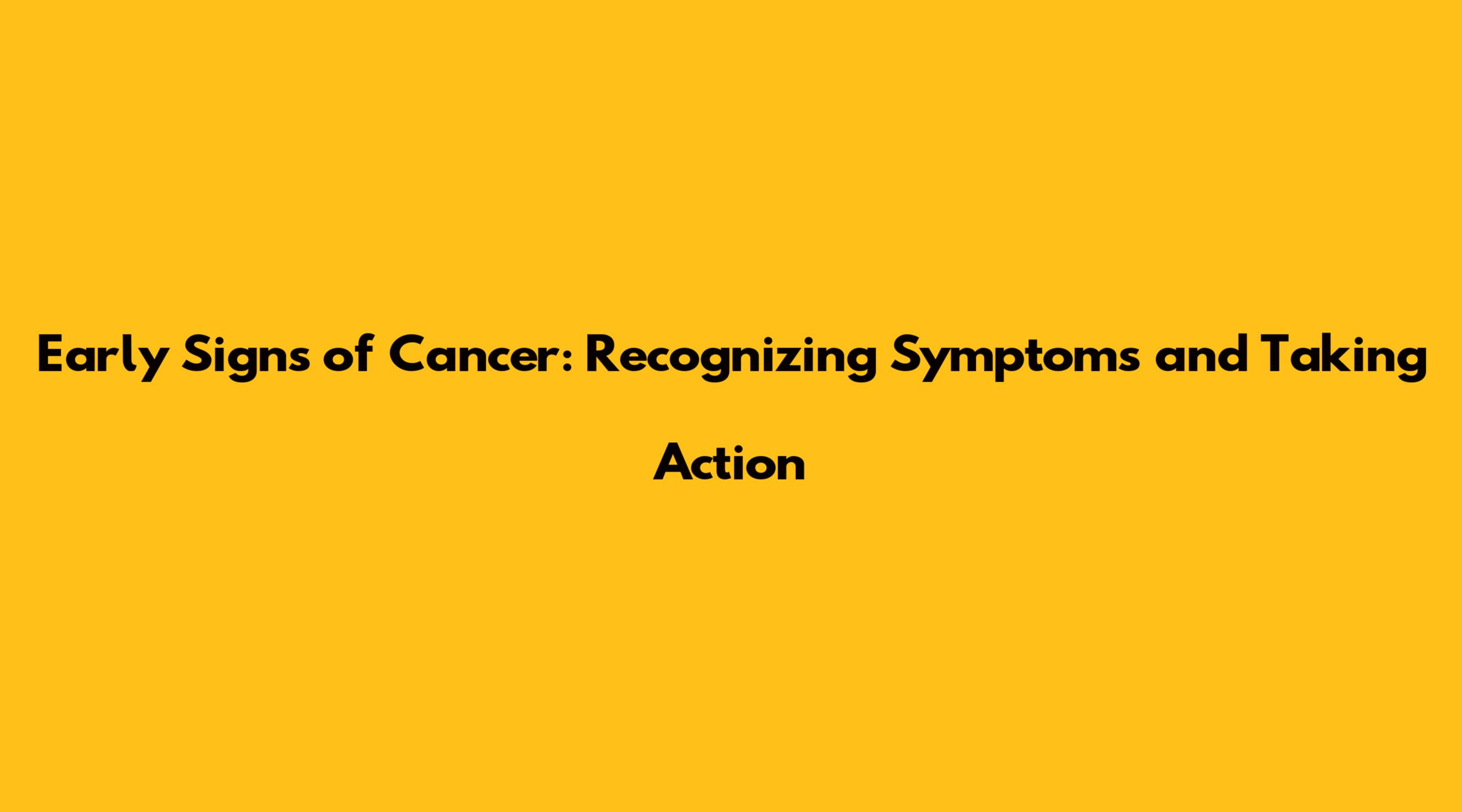 Early Signs of Cancer: Recognizing Symptoms and Taking Action